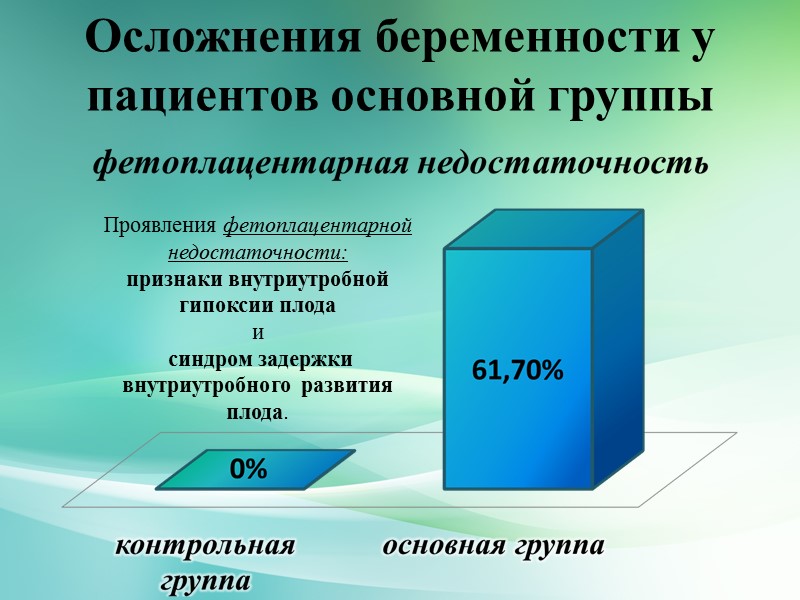 Осложнения беременности у пациентов основной группы

фетоплацентарная недостаточность

Проявления фетоплацентарной недостаточности:
признаки внутриутробной гипоксии плода
и
синдром задержки внутриутробного развития плода.

0%

61,70%

контрольная группа

основная группа